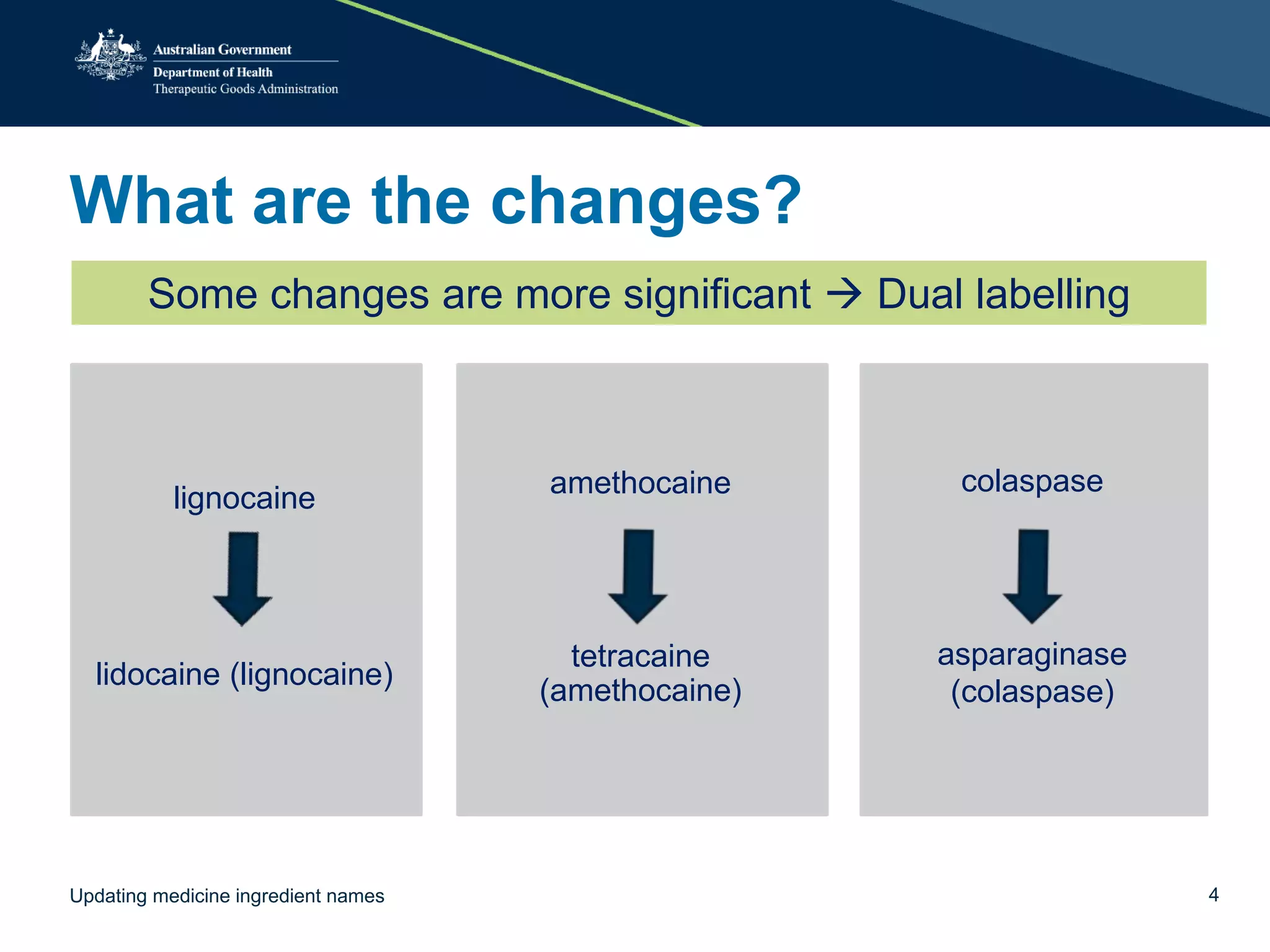 Australian Government
Department of Health
Therapeutic Goods Administration

What are the changes?

Some changes are more significant → Dual labelling

lignocaine

lidocaine (lignocaine)

amethocaine

tetracaine (amethocaine)

colaspase

asparaginase (colaspase)

Updating medicine ingredient names

4